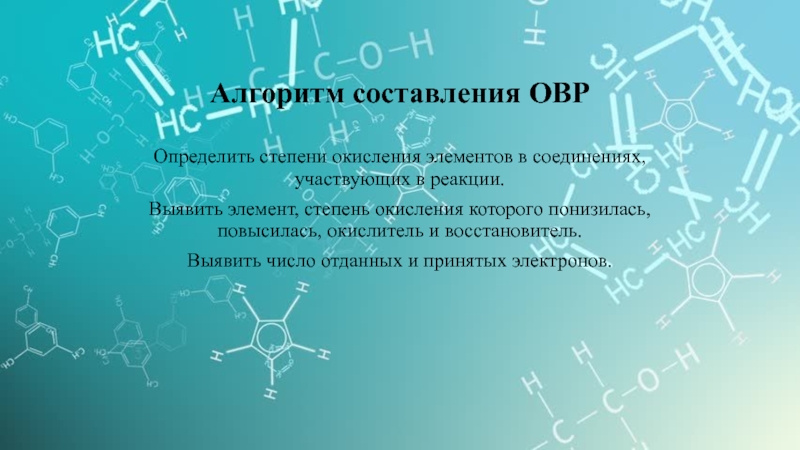 Алгоритм составления ОВР

Определить степени окисления элементов в соединениях, участвующих в реакции.

Выявить элемент, степень окисления которого понизилась, повысилась, окислитель и восстановитель.

Выявить число отданных и принятых электронов.